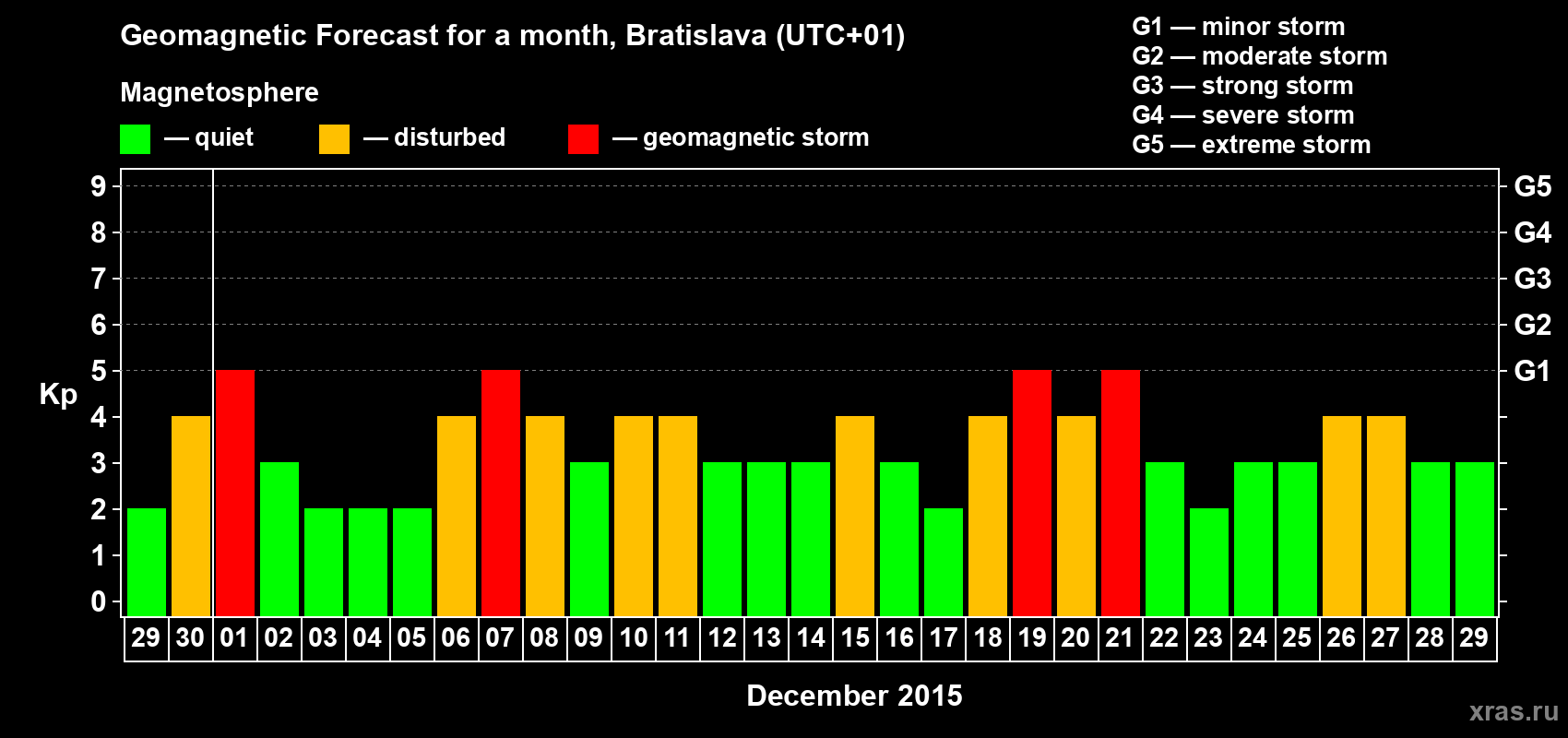 Geomagnetic Forecast for a month, Bratislava (UTC+01)

Magnetosphere

— quiet — disturbed — geomagnetic storm

G1 — minor storm
G2 — moderate storm
G3 — strong storm
G4 — severe storm
G5 — extreme storm

Kp

9
8
7
6
5
4
3
2
1
0

G5
G4
G3
G2
G1

29 30 01 02 03 04 05 06 07 08 09 10 11 12 13 14 15 16 17 18 19 20 21 22 23 24 25 26 27 28 29

December 2015

xras.ru